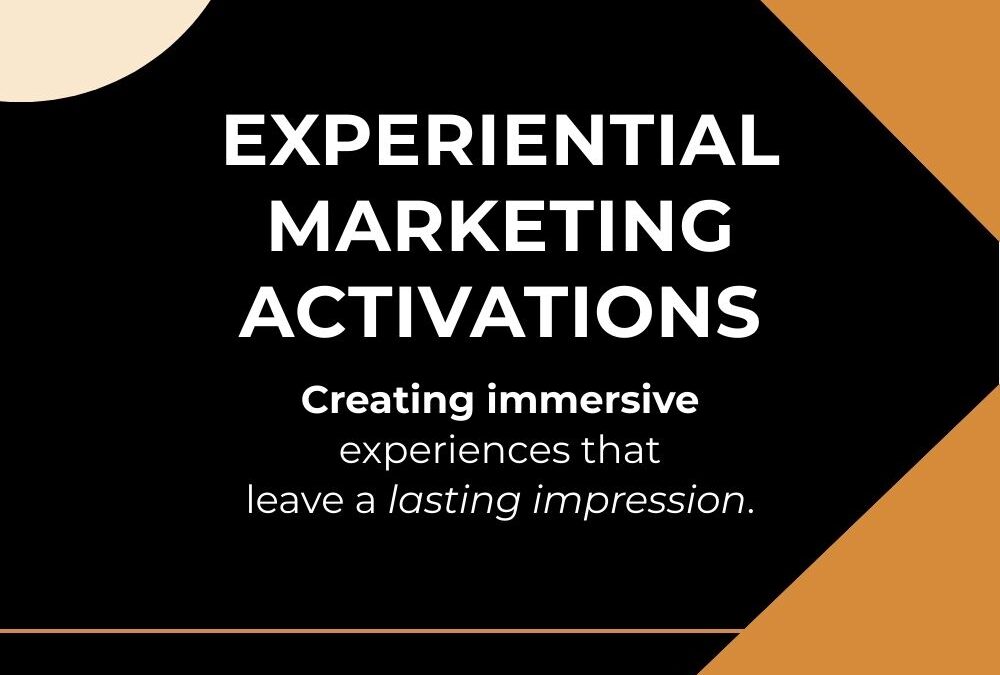 EXPERIENTIAL MARKETING ACTIVATIONS

Creating immersive experiences that leave a lasting impression.